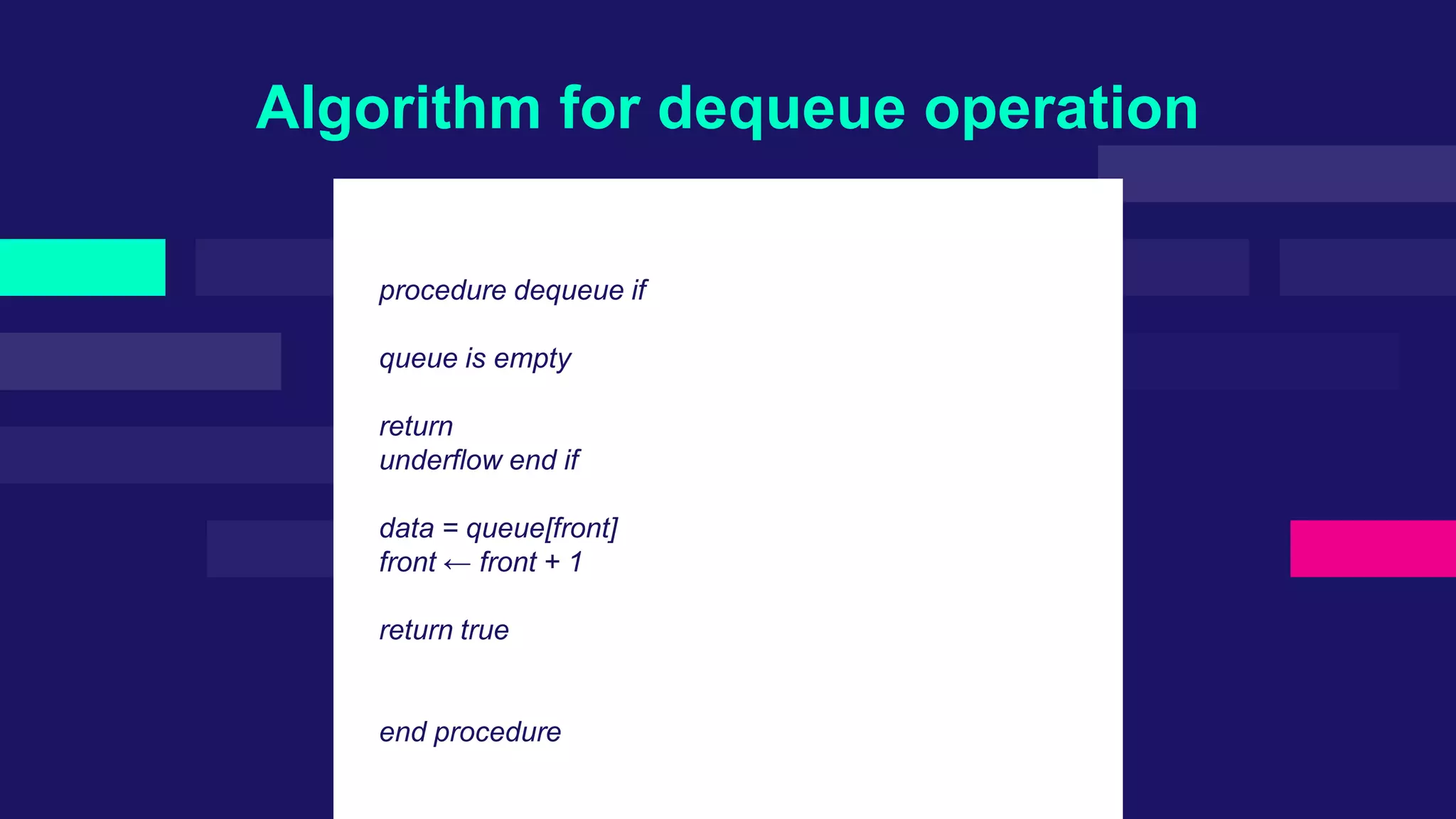 Algorithm for dequeue operation

procedure dequeue if

queue is empty

return
underflow end if

data = queue[front]
front ← front + 1

return true

end procedure